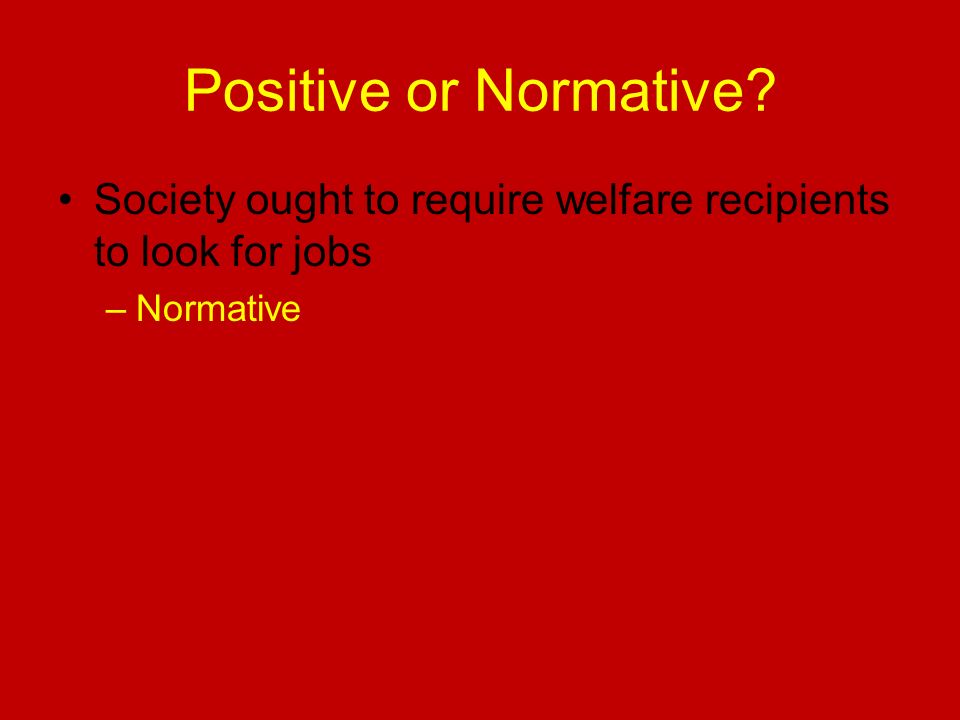 Positive or Normative?

• Society ought to require welfare recipients to look for jobs

– Normative